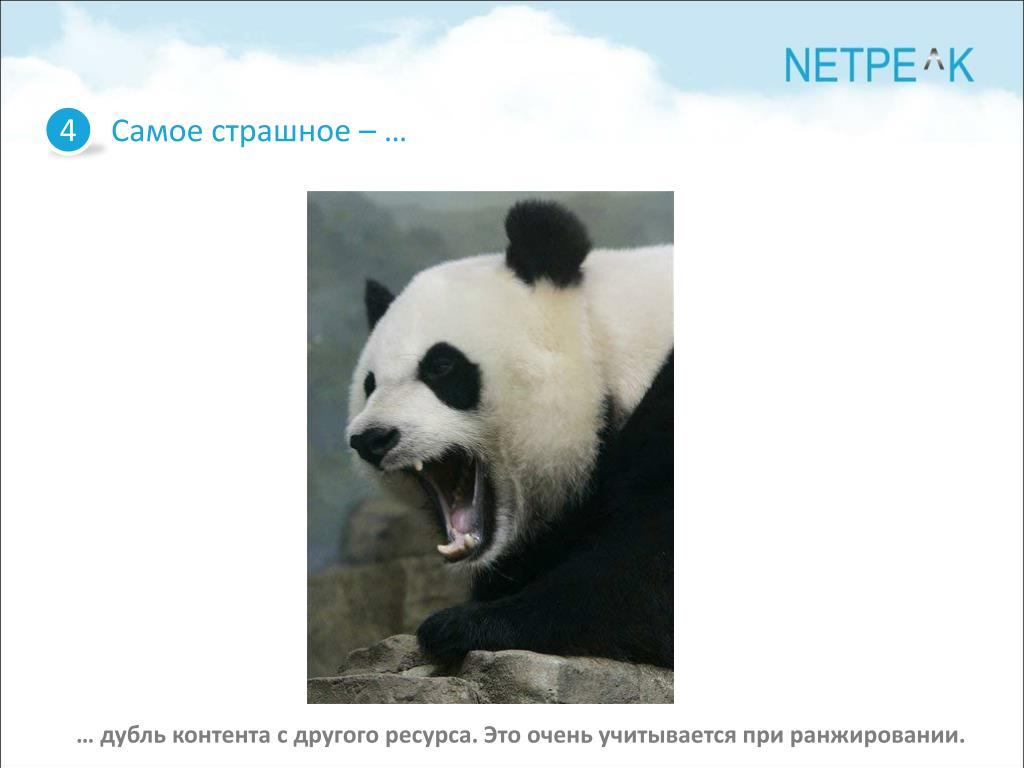 NETPEAK

4 Самое страшное – …

… дубль контента с другого ресурса. Это очень учитывается при ранжировании.